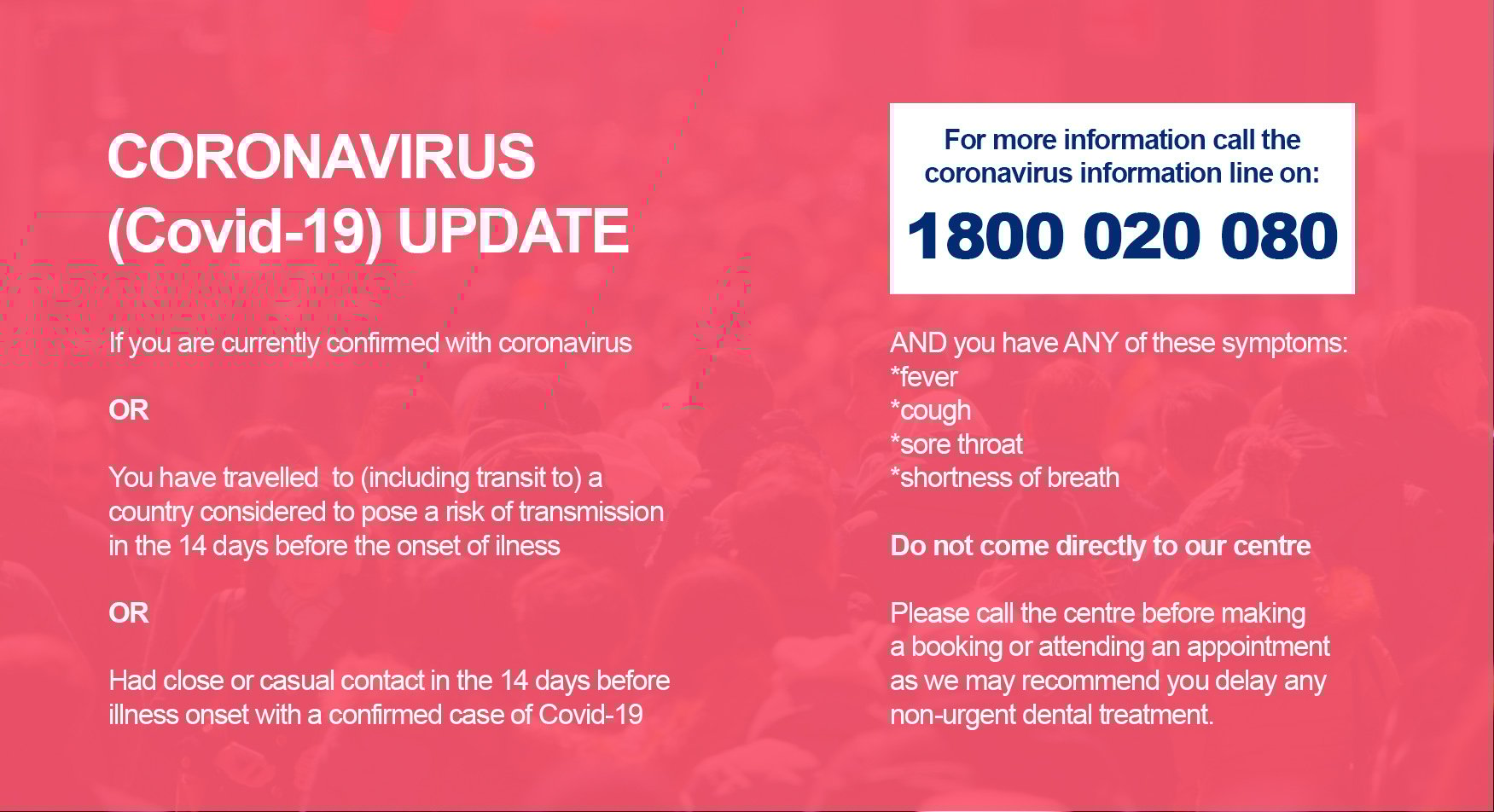 CORONAVIRUS (Covid-19) UPDATE

If you are currently confirmed with coronavirus

OR

You have travelled to (including transit to) a country considered to pose a risk of transmission in the 14 days before the onset of ilness

OR

Had close or casual contact in the 14 days before illness onset with a confirmed case of Covid-19

For more information call the coronavirus information line on:

1800 020 080

AND you have ANY of these symptoms:
*fever
*cough
*sore throat
*shortness of breath

Do not come directly to our centre

Please call the centre before making a booking or attending an appointment as we may recommend you delay any non-urgent dental treatment.